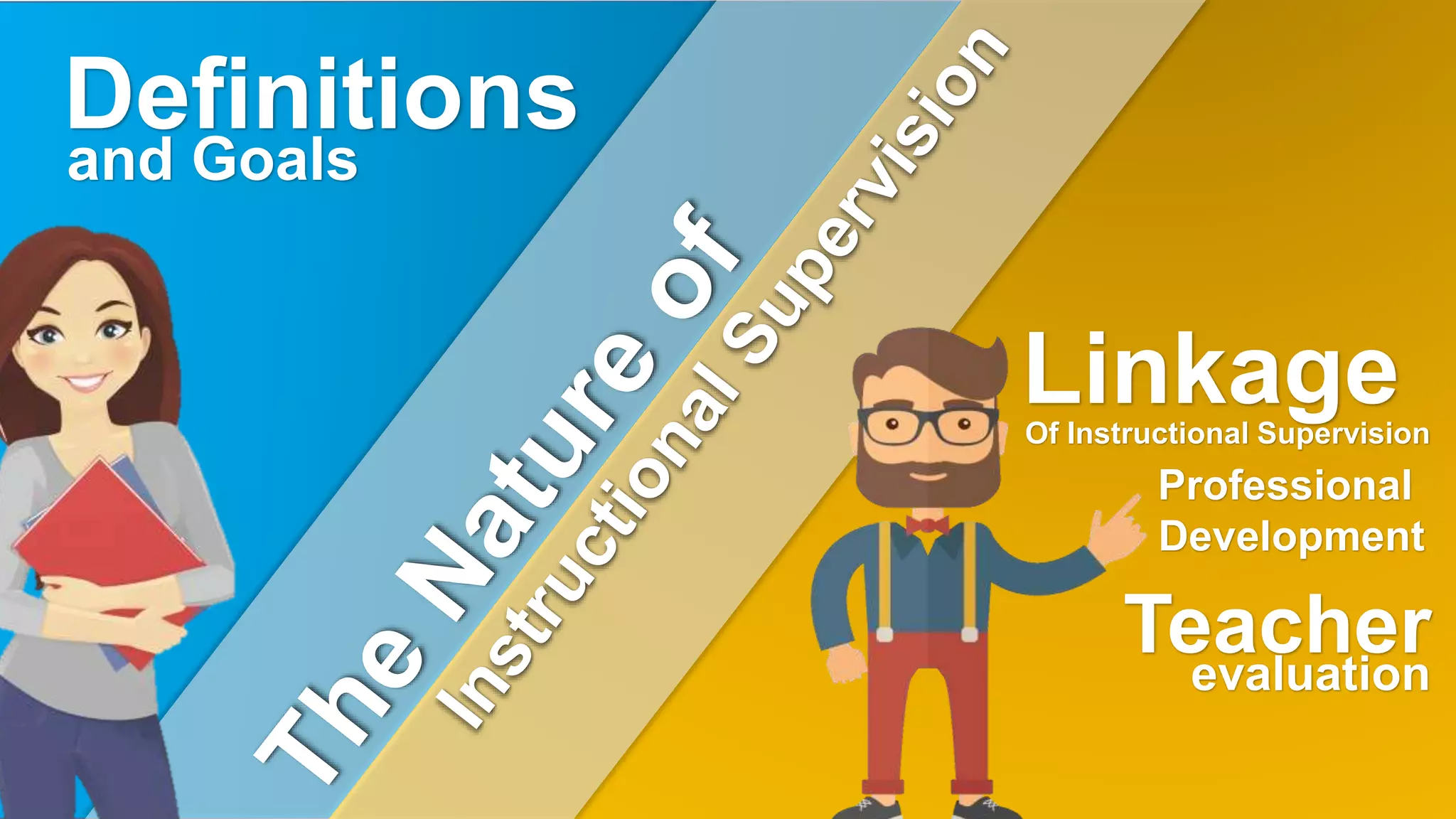 Definitions
and Goals

The Nature of
Instructional Supervision

Linkage
Of Instructional Supervision

Professional
Development

Teacher
evaluation